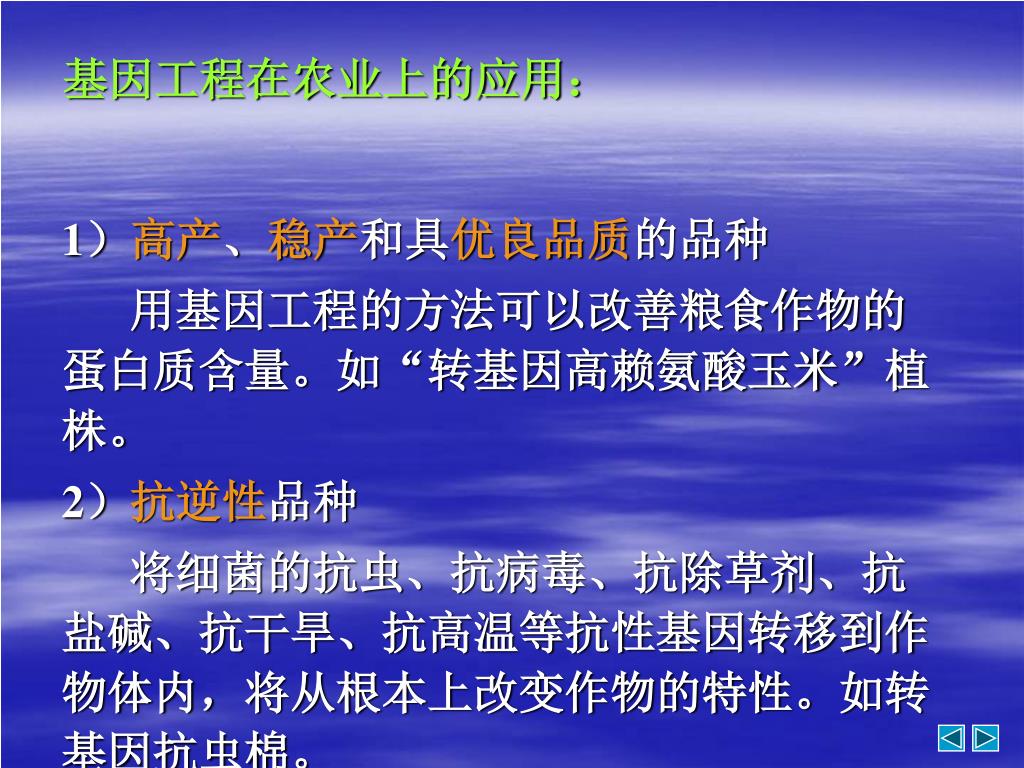 基因工程在农业上的应用：

1）高产、稳产和具优良品质的品种

用基因工程的方法可以改善粮食作物的蛋白质含量。如“转基因高赖氨酸玉米”植株。

2）抗逆性品种

将细菌的抗虫、抗病毒、抗除草剂、抗盐碱、抗干旱、抗高温等抗性基因转移到作物体内，将从根本上改变作物的特性。如转基因抗虫棉。